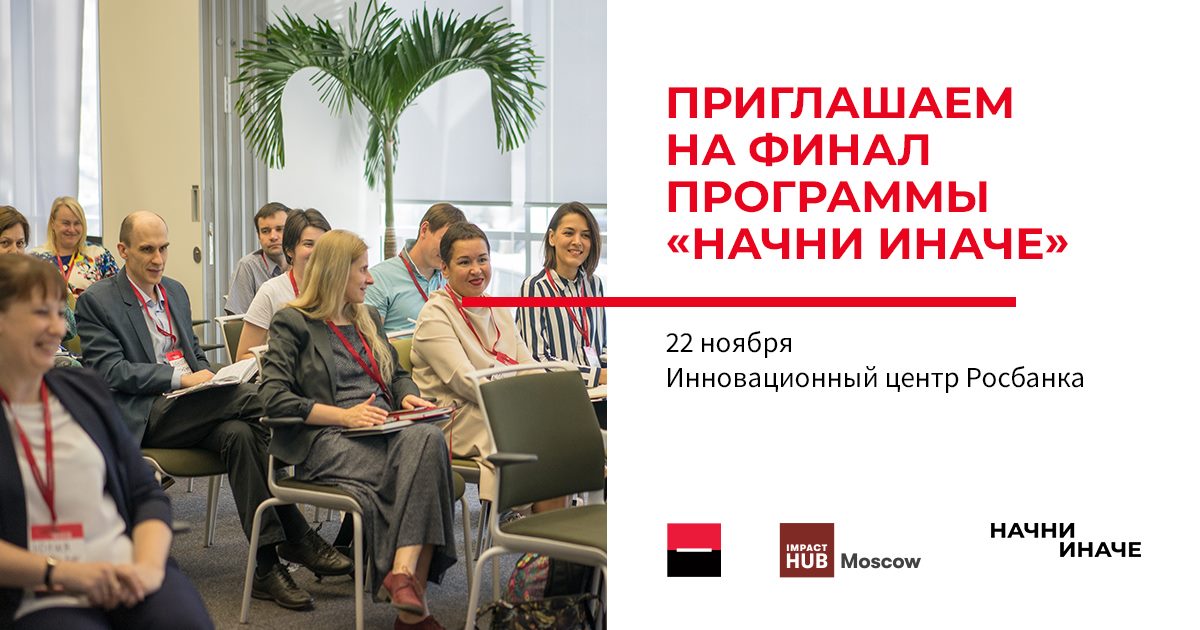 ПРИГЛАШАЕМ НА ФИНАЛ ПРОГРАММЫ «НАЧНИ ИНАЧЕ»

22 ноября
Инновационный центр Росбанка

IMPACT HUB Moscow

НАЧНИ ИНАЧЕ